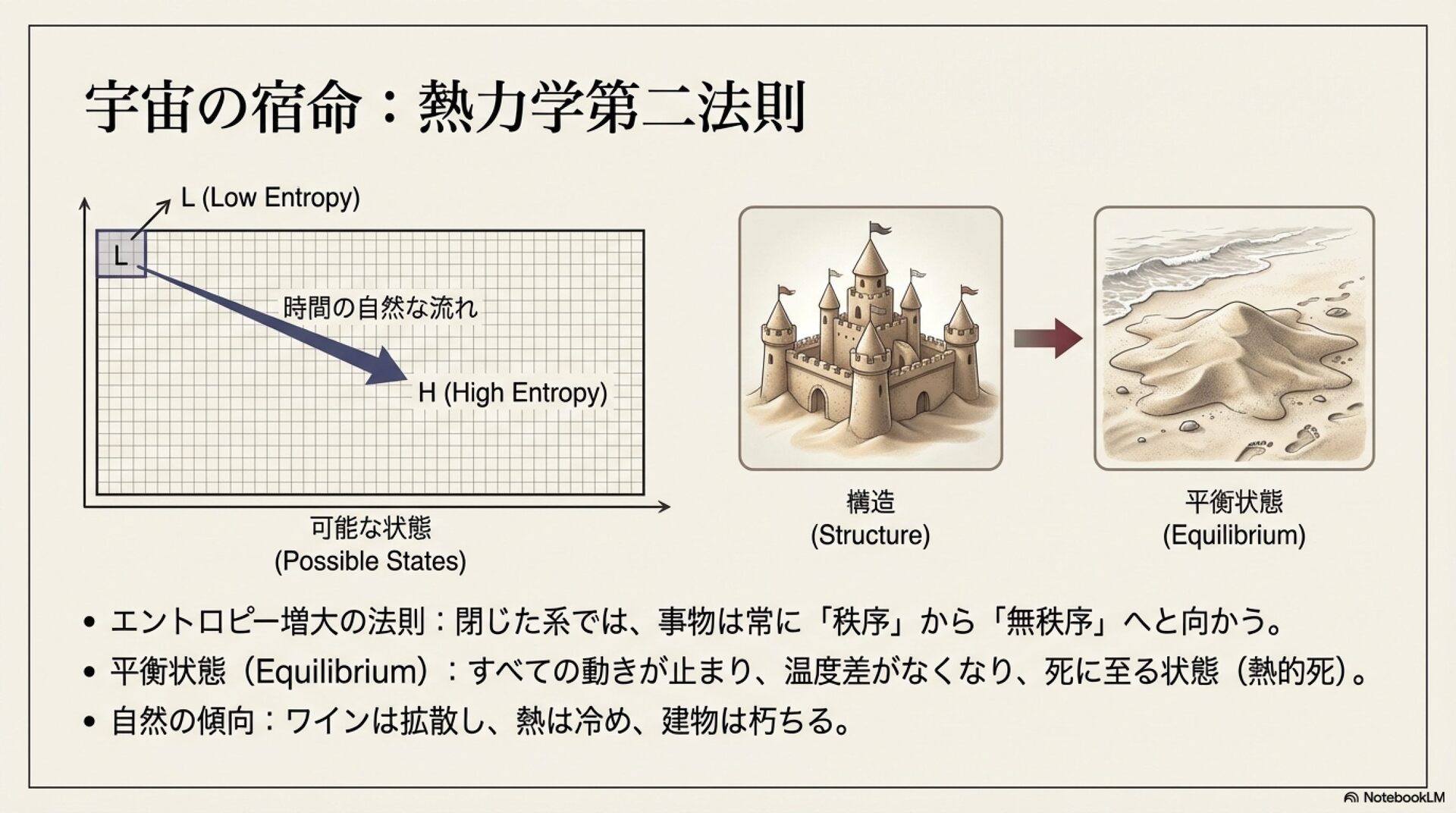 宇宙の宿命：熱力学第二法則

L (Low Entropy)

L

時間の自然な流れ

H (High Entropy)

可能な状態
(Possible States)

構造
(Structure)

平衡状態
(Equilibrium)

• エントロピー増大の法則：閉じた系では、事物は常に「秩序」から「無秩序」へと向かう。
• 平衡状態（Equilibrium）：すべての動きが止まり、温度差がなくなり、死に至る状態（熱的死）。
• 自然の傾向：ワインは拡散し、熱は冷め、建物は朽ちる。

NotebookLM